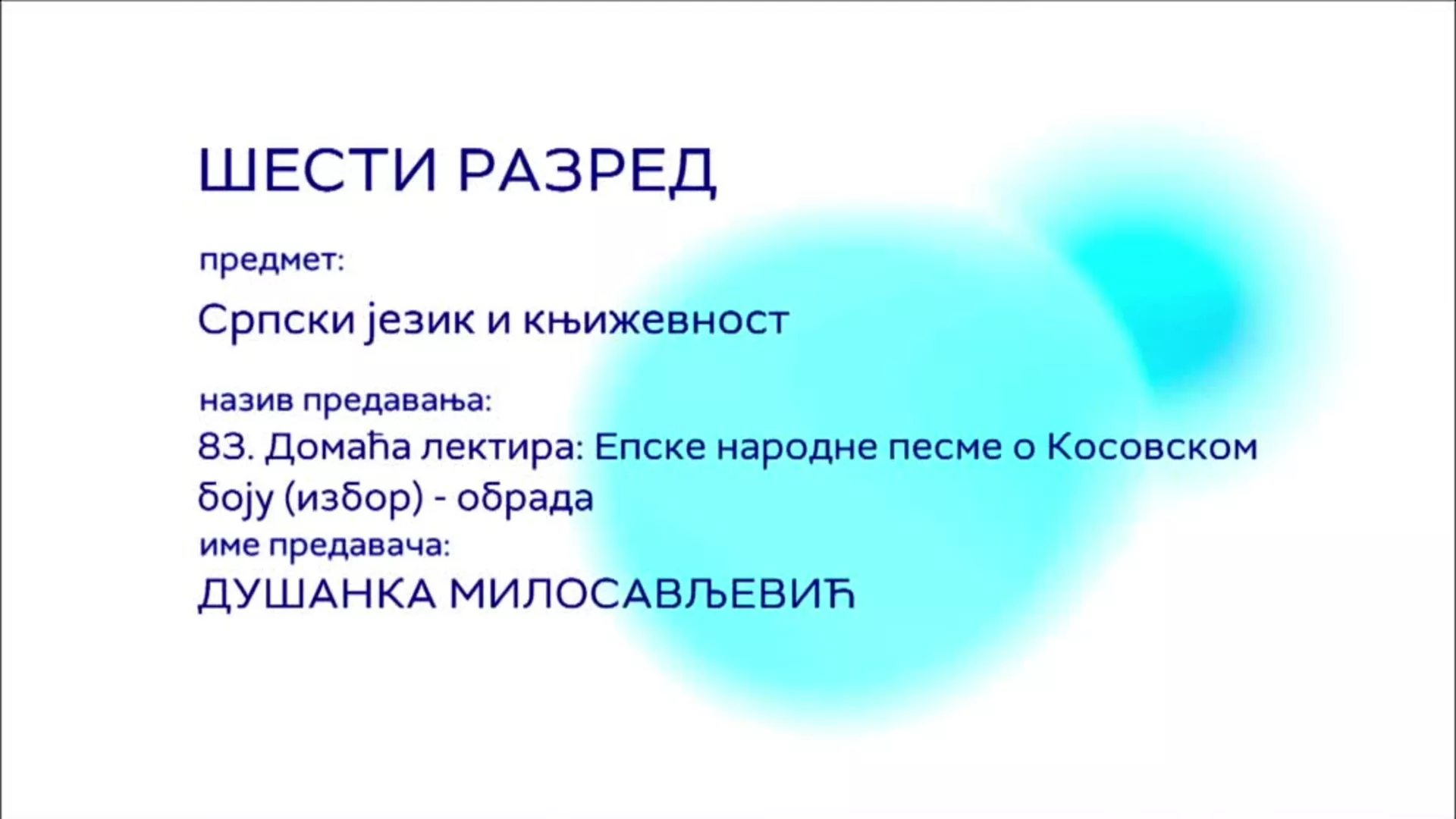 ШЕСТИ РАЗРЕД

предмет:

Српски језик и књижевност

назив предавања:

83. Домаћа лектира: Епске народне песме о Косовском боју (избор) - обрада

име предавача:

ДУШАНКА МИЛОСАВЉЕВИЋ